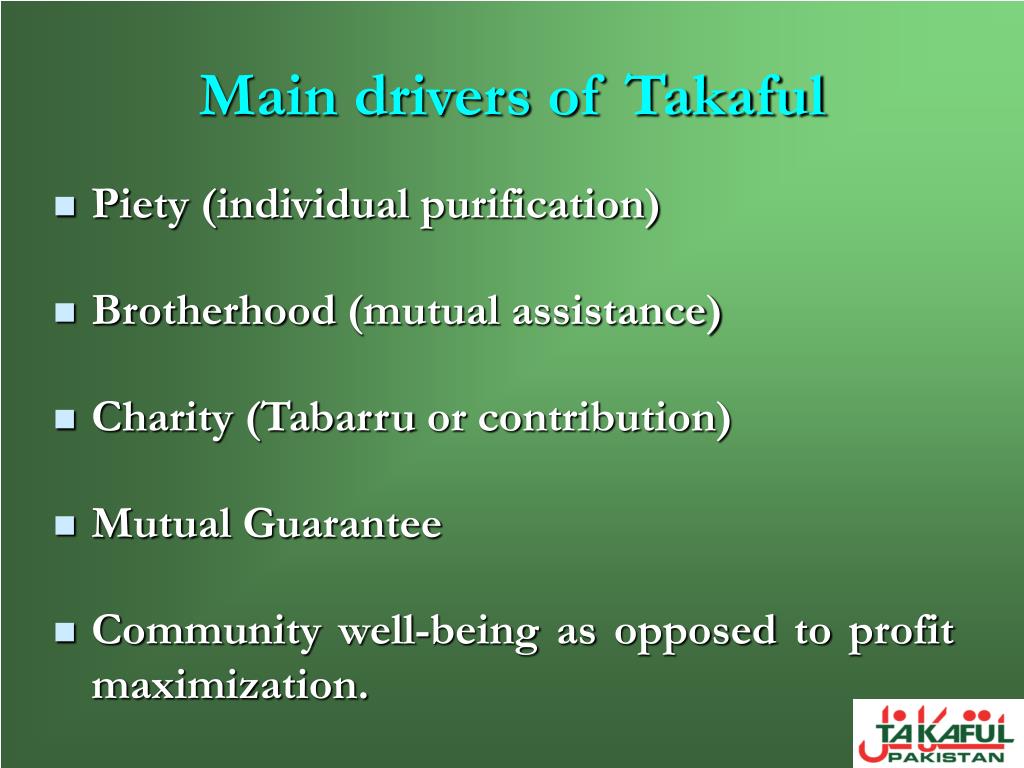 Main drivers of Takaful

- Piety (individual purification)
- Brotherhood (mutual assistance)
- Charity (Tabarru or contribution)
- Mutual Guarantee
- Community well-being as opposed to profit maximization.

TAKAFUL PAKISTAN